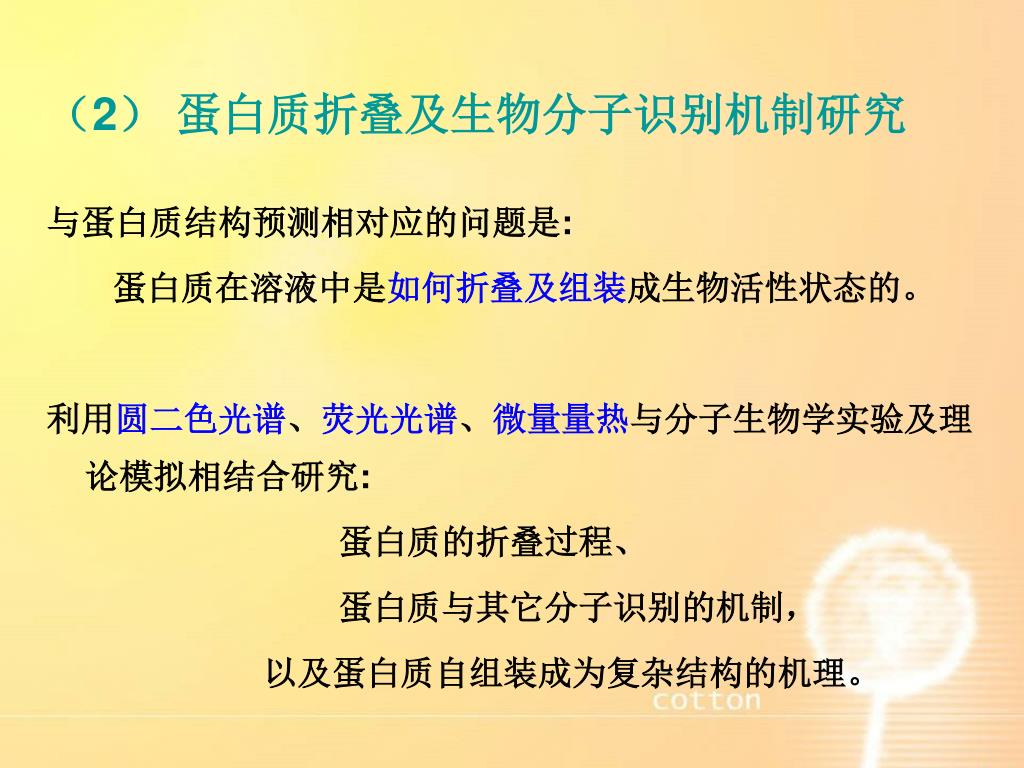 （2） 蛋白质折叠及生物分子识别机制研究

与蛋白质结构预测相对应的问题是:

蛋白质在溶液中是如何折叠及组装成生物活性状态的。

利用圆二色光谱、荧光光谱、微量量热与分子生物学实验及理论模拟相结合研究:

蛋白质的折叠过程、

蛋白质与其它分子识别的机制，

以及蛋白质自组装成为复杂结构的机理。

cotton